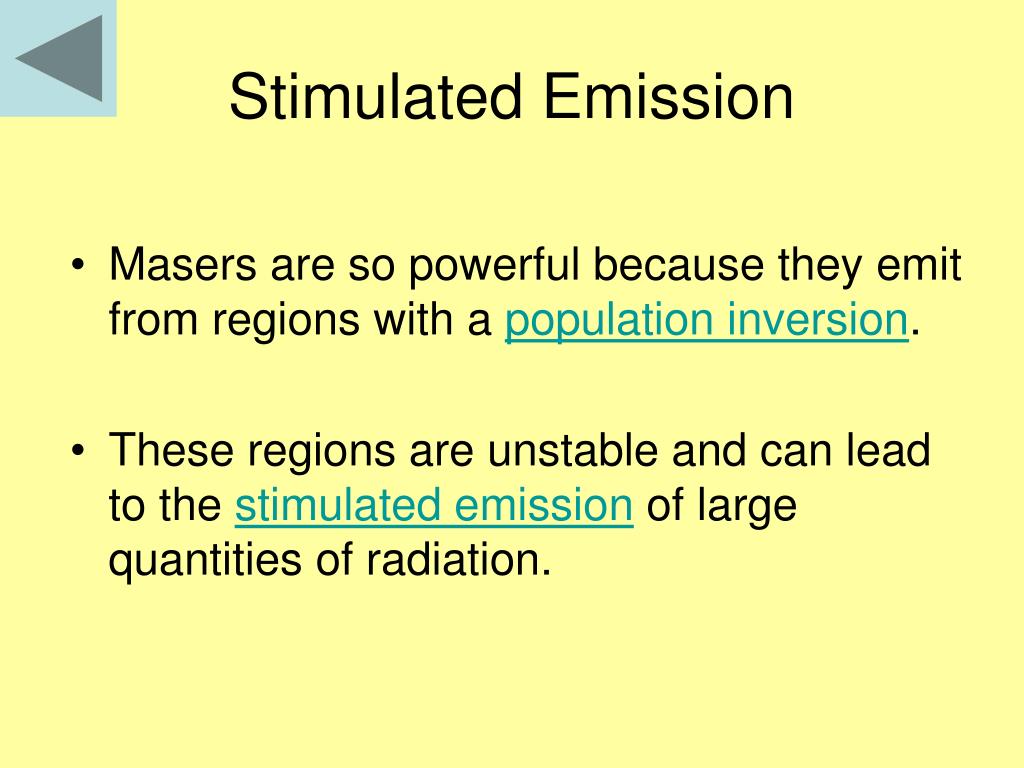 Stimulated Emission

• Masers are so powerful because they emit from regions with a population inversion.

• These regions are unstable and can lead to the stimulated emission of large quantities of radiation.